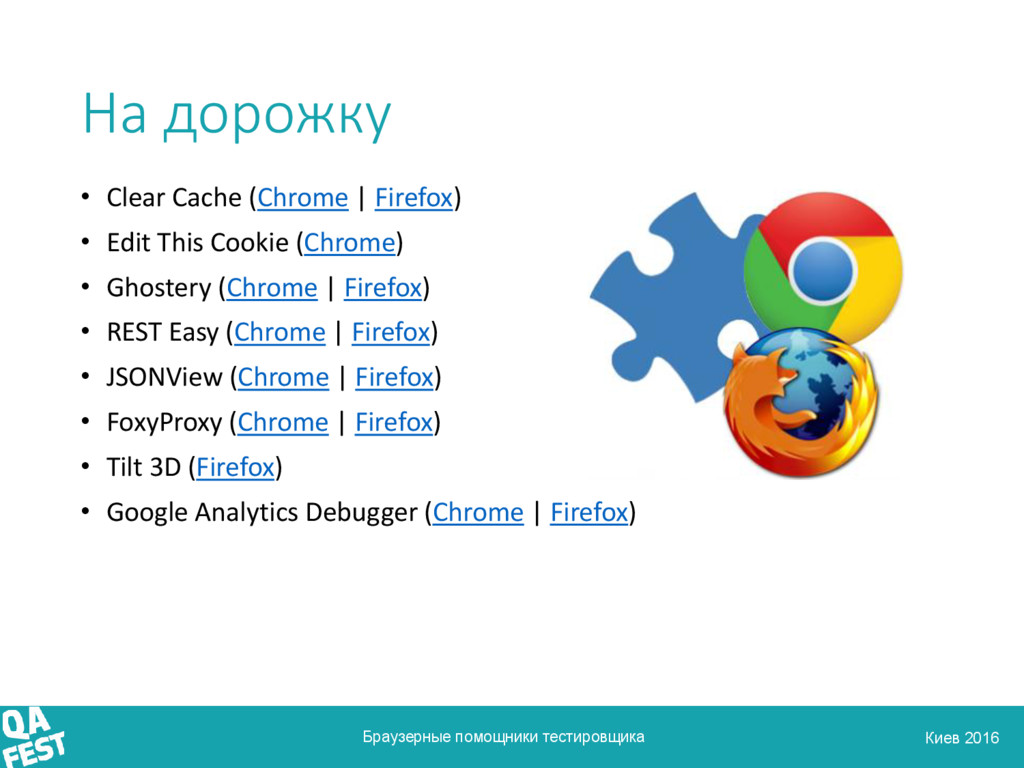 На дорожку

• Clear Cache (Chrome | Firefox)
• Edit This Cookie (Chrome)
• Ghostery (Chrome | Firefox)
• REST Easy (Chrome | Firefox)
• JSONView (Chrome | Firefox)
• FoxyProxy (Chrome | Firefox)
• Tilt 3D (Firefox)
• Google Analytics Debugger (Chrome | Firefox)

QA FEST

Браузерные помощники тестировщика

Киев 2016